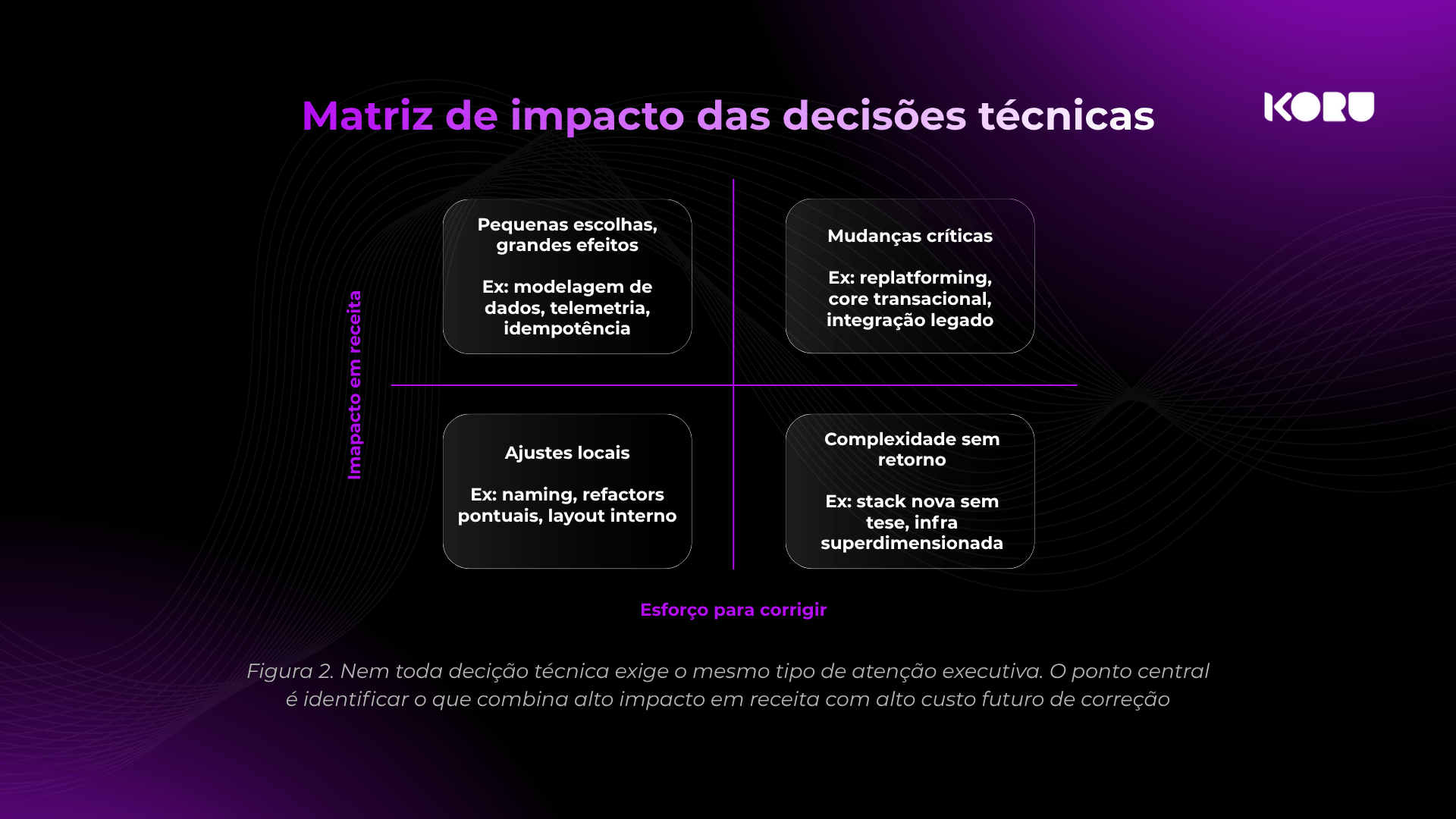 Matriz de impacto das decisões técnicas

KORU

Imapacto em receita

Pequenas escolhas, grandes efeitos

Ex: modelagem de dados, telemetria, idempotência

Mudanças críticas

Ex: replatforming, core transacional, integração legado

Ajustes locais

Ex: naming, refactors pontuais, layout interno

Complexidade sem retorno

Ex: stack nova sem tese, infra superdimensionada

Esforço para corrigir

Figura 2. Nem toda decição técnica exige o mesmo tipo de atenção executiva. O ponto central é identificar o que combina alto impacto em receita com alto custo futuro de correção